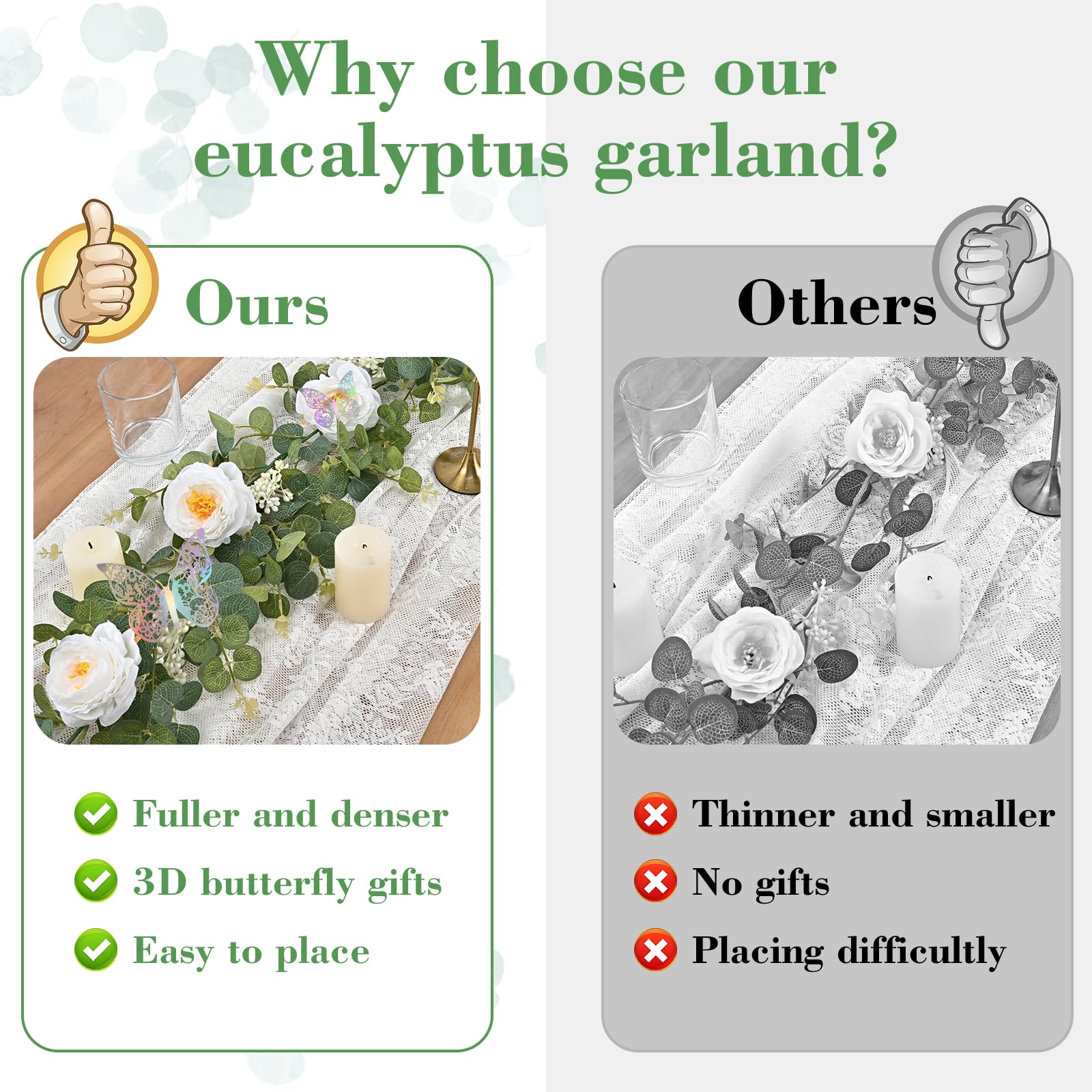 Why choose our eucalyptus garland?

Ours

Fuller and denser
3D butterfly gifts
Easy to place

Others

Thinner and smaller
No gifts
Placing difficultly